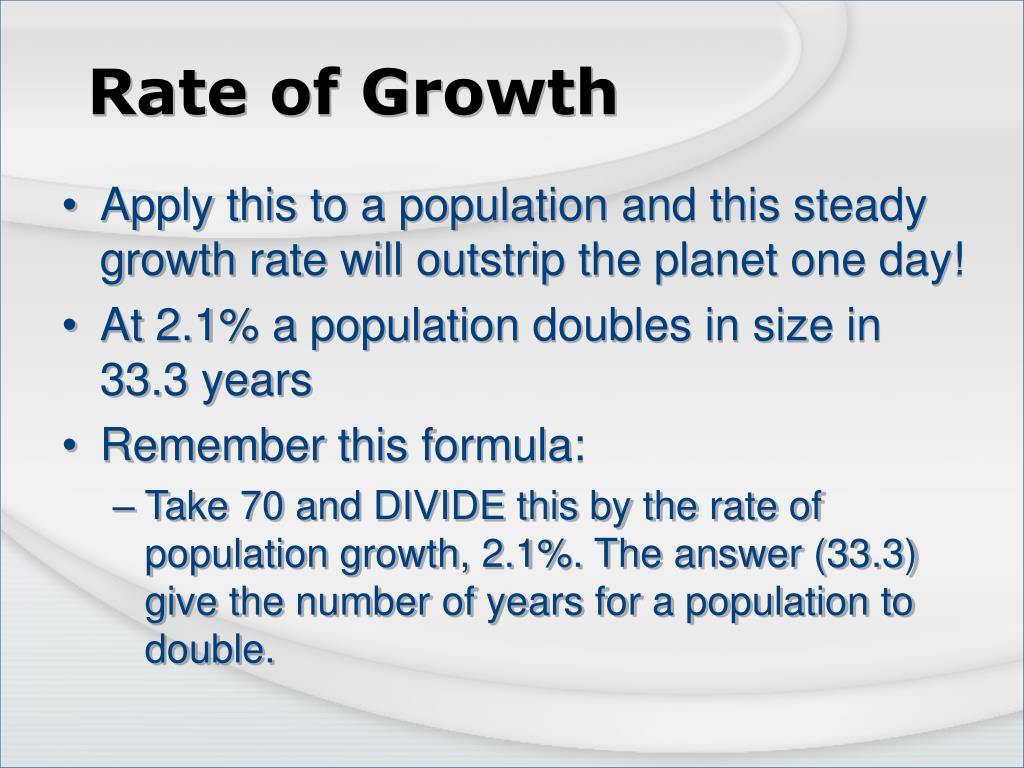 Rate of Growth

• Apply this to a population and this steady growth rate will outstrip the planet one day!

• At 2.1% a population doubles in size in 33.3 years

• Remember this formula:

– Take 70 and DIVIDE this by the rate of population growth, 2.1%. The answer (33.3) give the number of years for a population to double.